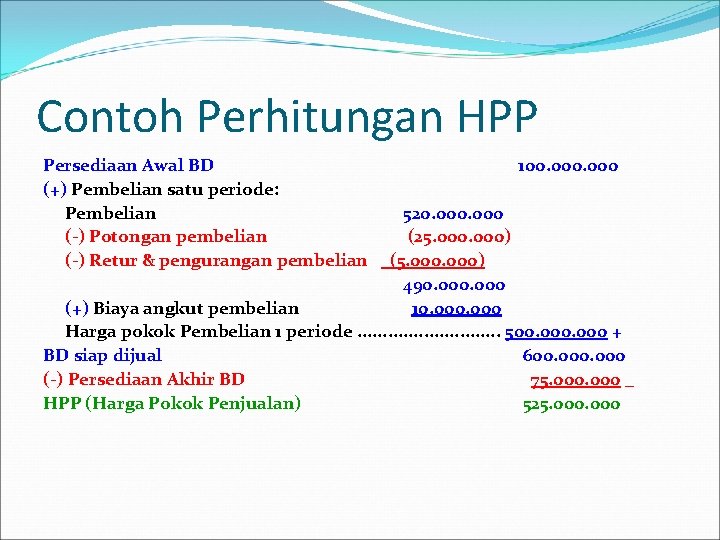 Contoh Perhitungan HPP

Persediaan Awal BD 100.000.000
(+) Pembelian satu periode:
Pembelian 520.000.000
(-) Potongan pembelian (25.000.000)
(-) Retur & pengurangan pembelian (5.000.000)
490.000.000
(+) Biaya angkut pembelian 10.000.000
Harga pokok Pembelian 1 periode ………………………. 500.000.000 +
BD siap dijual 600.000.000
(-) Persediaan Akhir BD 75.000.000 _
HPP (Harga Pokok Penjualan) 525.000.000